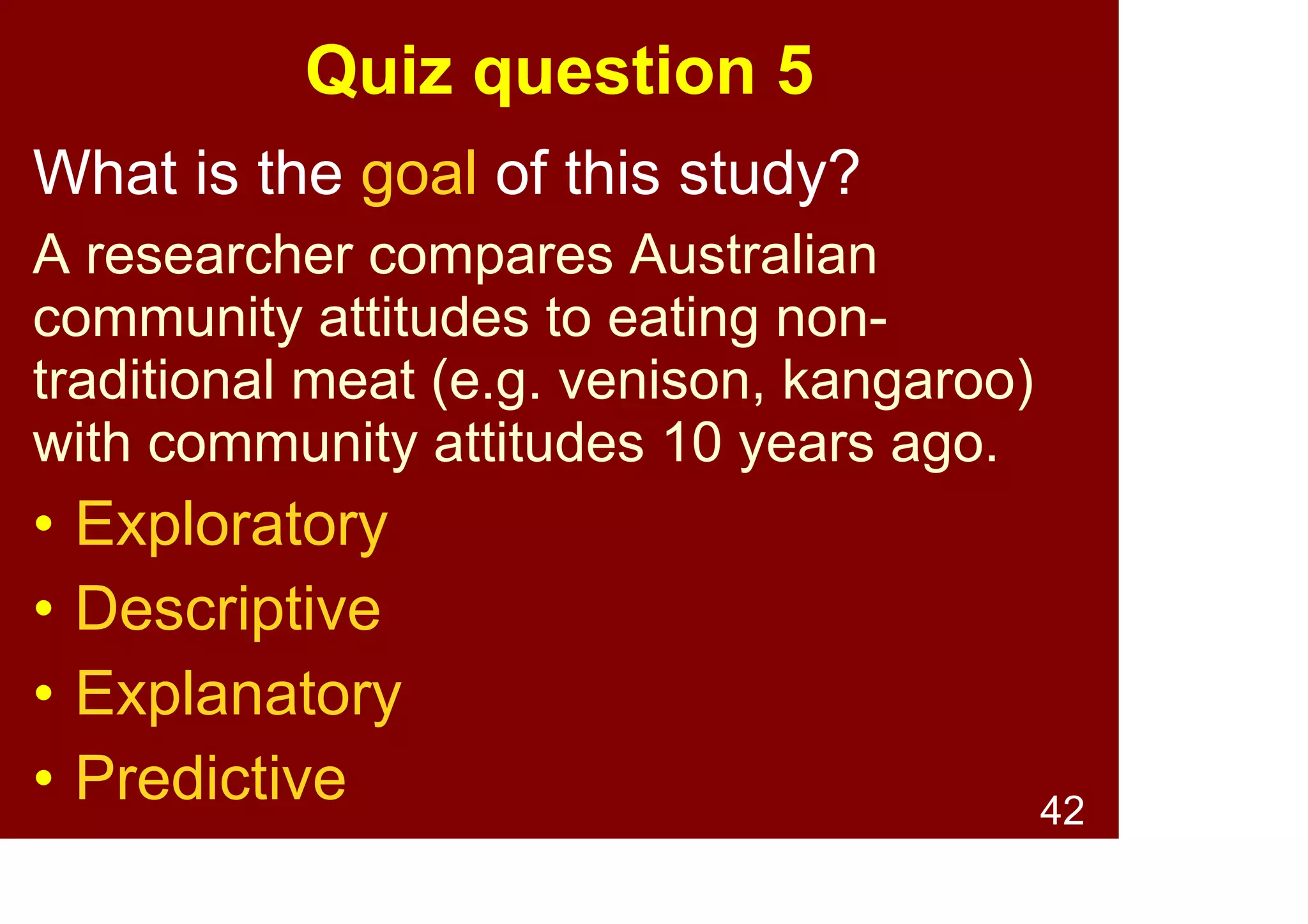 Quiz question 5

What is the goal of this study?

A researcher compares Australian community attitudes to eating non-traditional meat (e.g. venison, kangaroo) with community attitudes 10 years ago.

• Exploratory
• Descriptive
• Explanatory
• Predictive

42